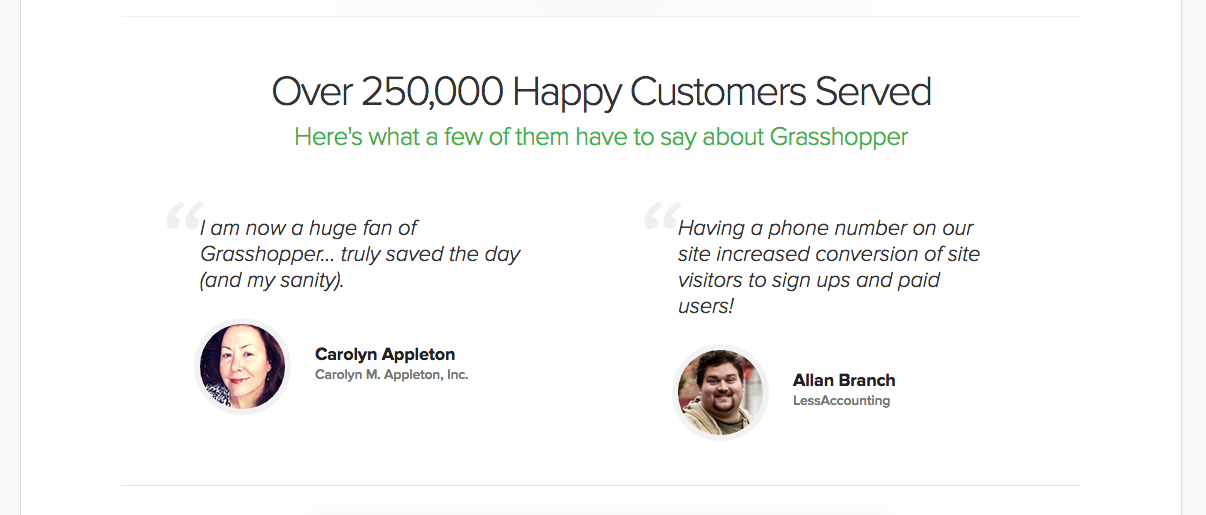 Over 250,000 Happy Customers Served

Here's what a few of them have to say about Grasshopper

“I am now a huge fan of Grasshopper... truly saved the day (and my sanity).

Carolyn Appleton
Carolyn M. Appleton, Inc.

“Having a phone number on our site increased conversion of site visitors to sign ups and paid users!

Allan Branch
LessAccounting